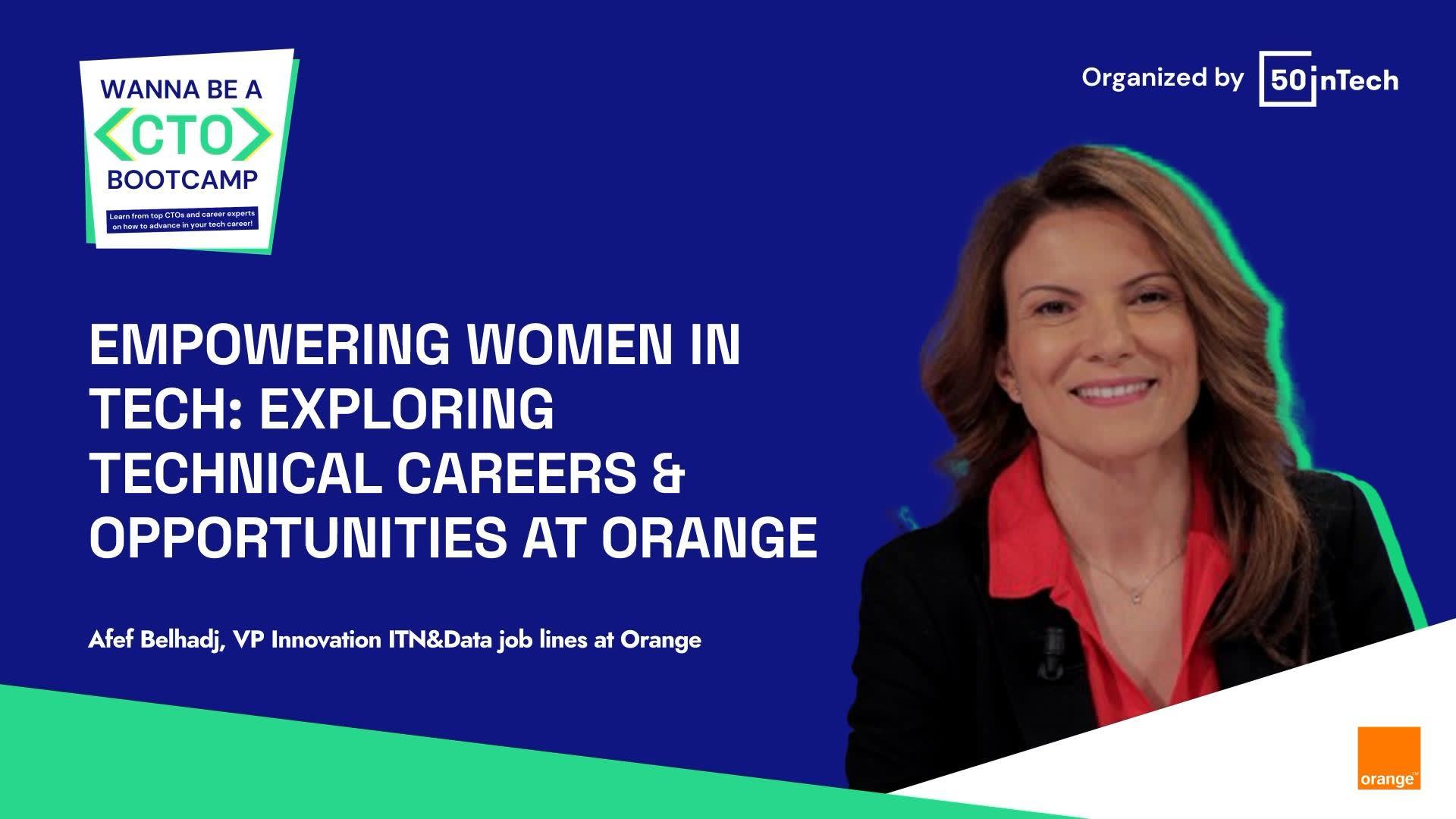 WANNA BE A
<CTO>
BOOTCAMP

Learn from top CTOs and career experts on how to advance in your tech career!

Organized by 50inTech

EMPOWERING WOMEN IN TECH: EXPLORING TECHNICAL CAREERS & OPPORTUNITIES AT ORANGE

Afef Belhadj, VP Innovation ITN&Data job lines at Orange

orange™